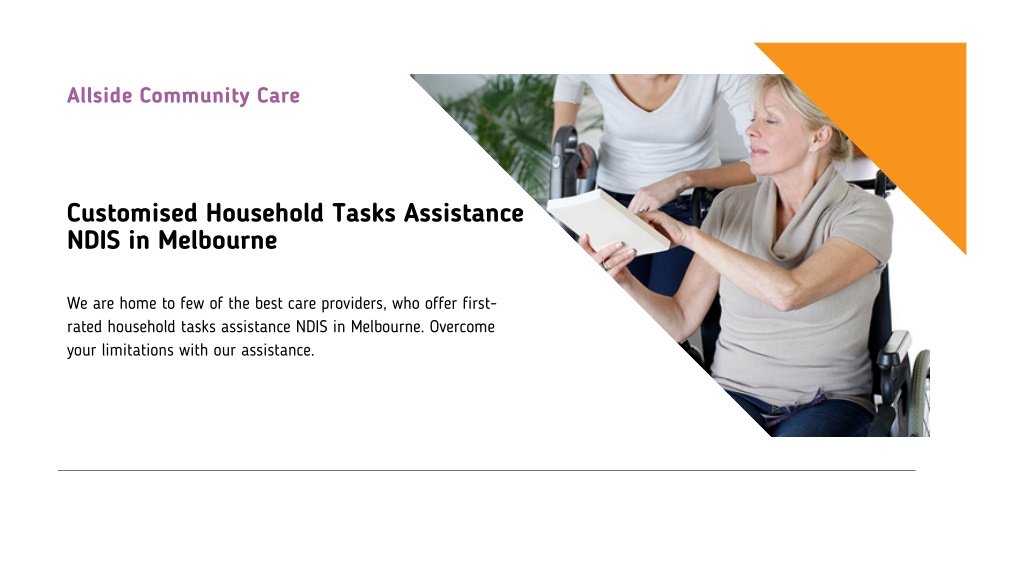 Allside Community Care

Customised Household Tasks Assistance NDIS in Melbourne

We are home to few of the best care providers, who offer first-rated household tasks assistance NDIS in Melbourne. Overcome your limitations with our assistance.